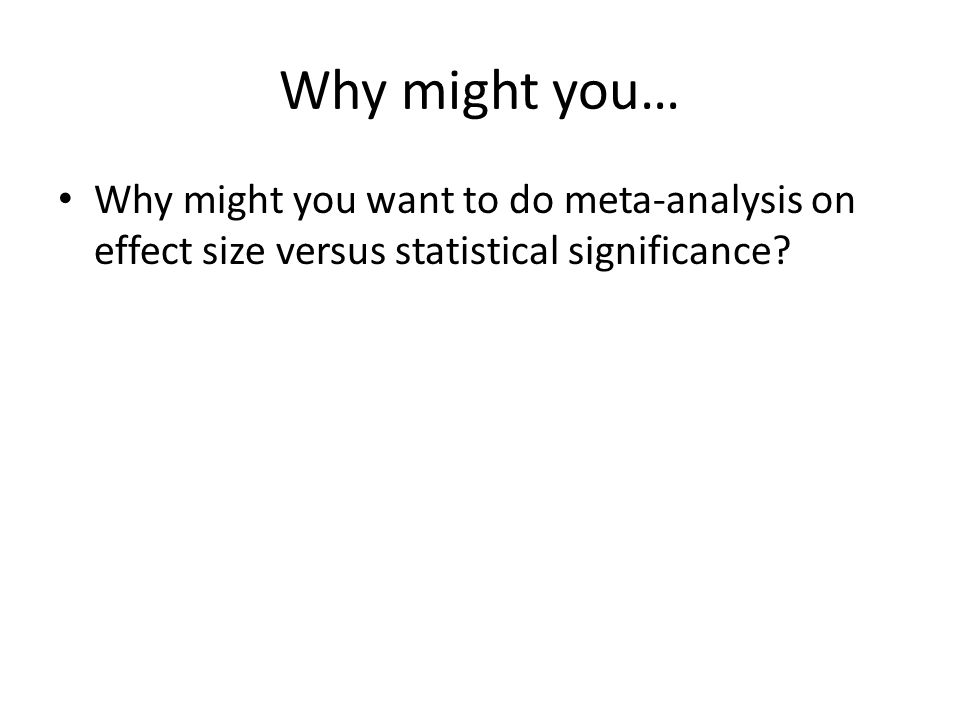 Why might you…

• Why might you want to do meta-analysis on effect size versus statistical significance?